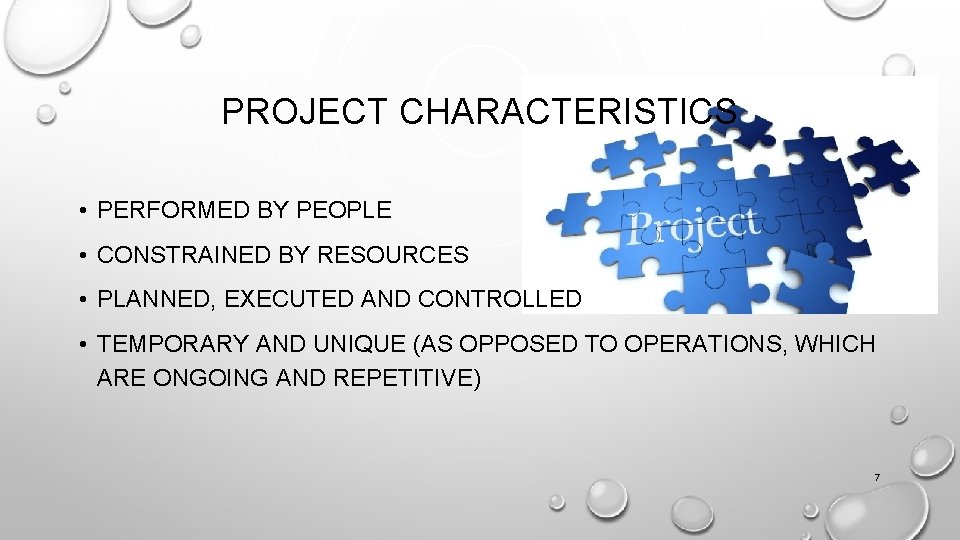 PROJECT CHARACTERISTICS

Project

• PERFORMED BY PEOPLE
• CONSTRAINED BY RESOURCES
• PLANNED, EXECUTED AND CONTROLLED
• TEMPORARY AND UNIQUE (AS OPPOSED TO OPERATIONS, WHICH ARE ONGOING AND REPETITIVE)

7